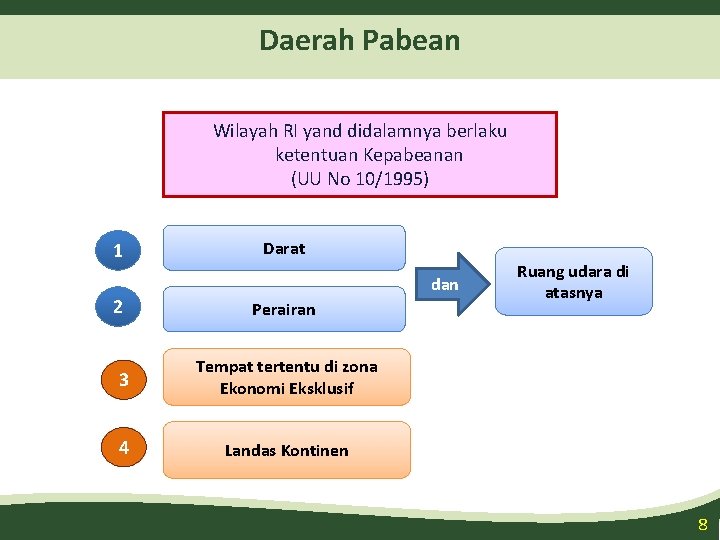 Daerah Pabean

Wilayah RI yand didalamnya berlaku ketentuan Kepabeanan
(UU No 10/1995)

1
Darat

2
Perairan

dan

Ruang udara di atasnya

3
Tempat tertentu di zona Ekonomi Eksklusif

4
Landas Kontinen

8